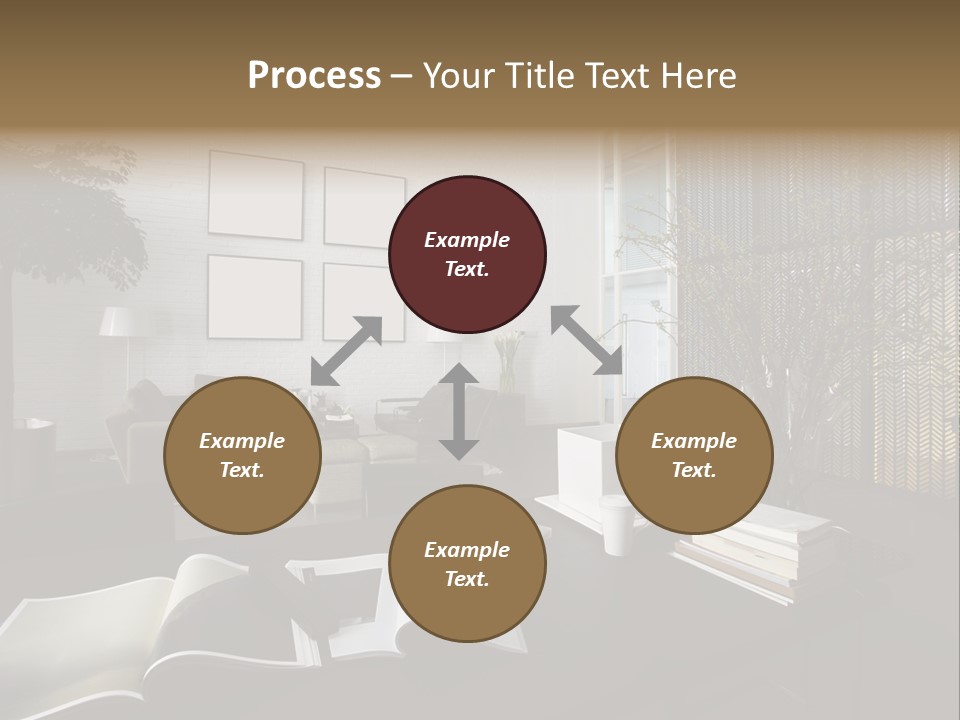 Process – Your Title Text Here

Example Text.

Example Text.

Example Text.

Example Text.